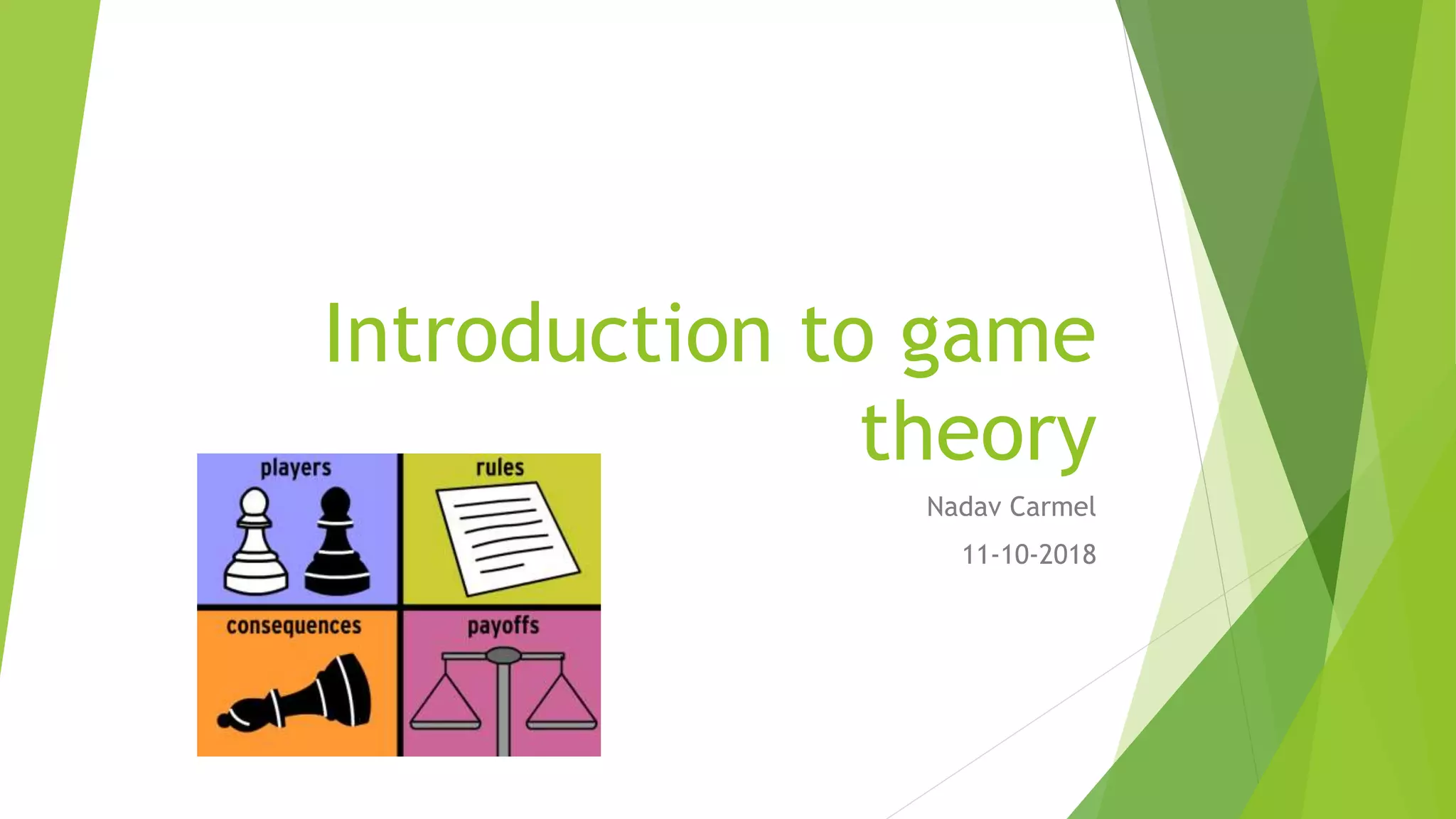 Introduction to game theory

Nadav Carmel

11-10-2018

players

rules

consequences

payoffs